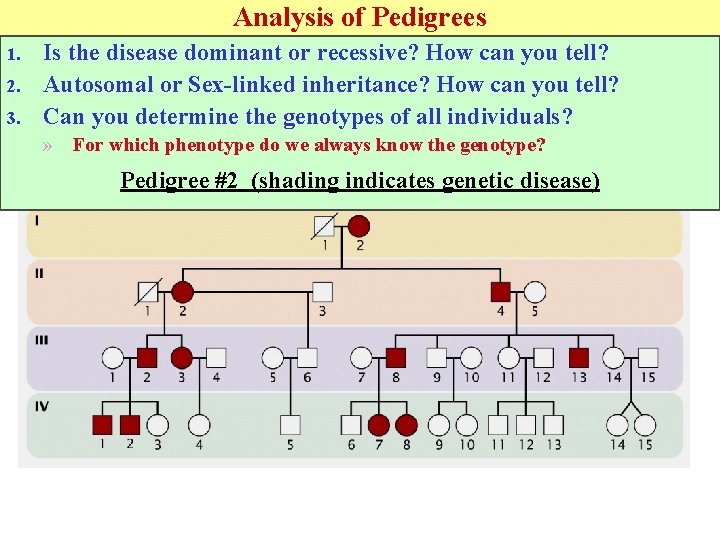 Analysis of Pedigrees

1. Is the disease dominant or recessive? How can you tell?
2. Autosomal or Sex-linked inheritance? How can you tell?
3. Can you determine the genotypes of all individuals?
» For which phenotype do we always know the genotype?

Pedigree #2 (shading indicates genetic disease)

I
1 2
II
1 2 3 4 5
III
1 2 3 4 5 6 7 8 9 10 11 12 13 14 15
IV
1 2 3 4 5 6 7 8 9 10 11 12 13 14 15